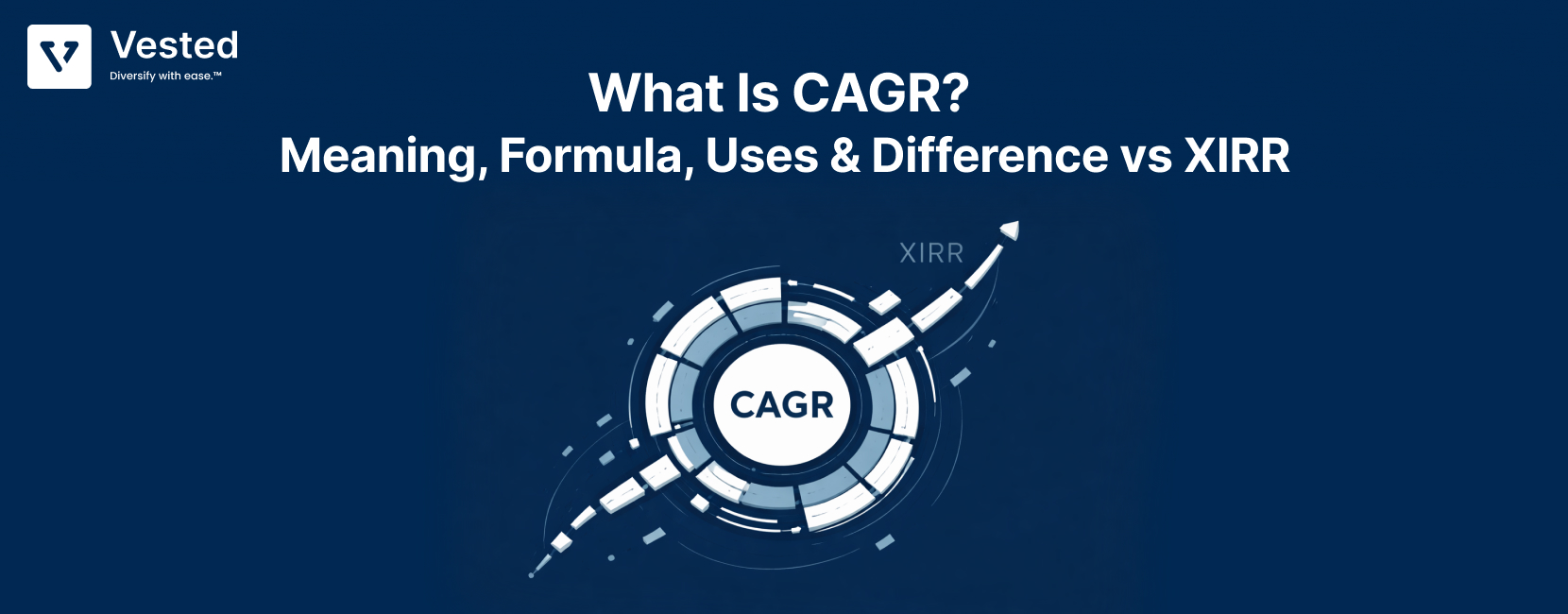 Vested
Diversify with ease.™

What Is CAGR?
Meaning, Formula, Uses & Difference vs XIRR

XIRR

CAGR